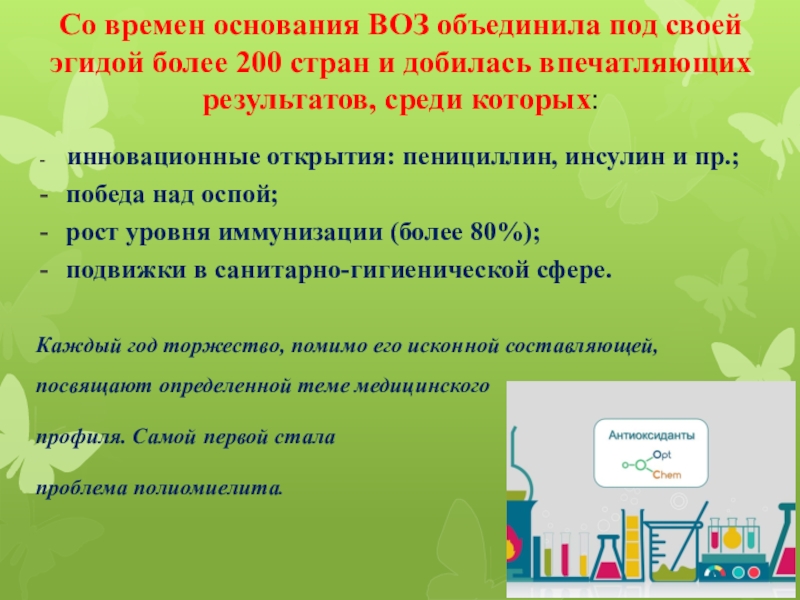 Со времен основания ВОЗ объединила под своей эгидой более 200 стран и добилась впечатляющих результатов, среди которых:

- инновационные открытия: пенициллин, инсулин и пр.;
- победа над оспой;
- рост уровня иммунизации (более 80%);
- подвижки в санитарно-гигиенической сфере.

Каждый год торжество, помимо его исконной составляющей, посвящают определенной теме медицинского профиля. Самой первой стала проблема полиомиелита.

Антиоксиданты
Opt
Chem